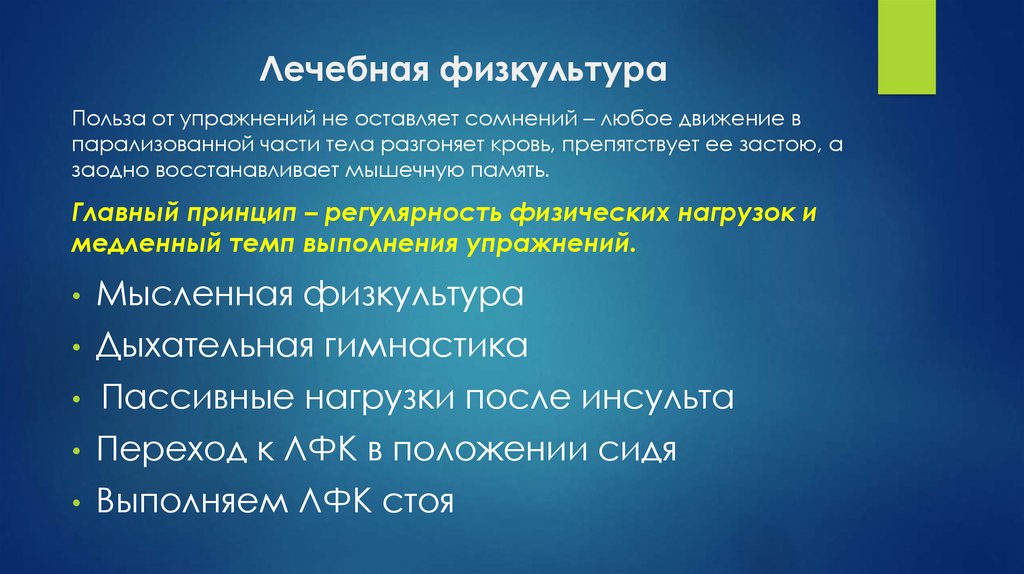 Лечебная физкультура

Польза от упражнений не оставляет сомнений – любое движение в парализованной части тела разгоняет кровь, препятствует ее застою, а заодно восстанавливает мышечную память.

Главный принцип – регулярность физических нагрузок и медленный темп выполнения упражнений.

• Мысленная физкультура
• Дыхательная гимнастика
• Пассивные нагрузки после инсульта
• Переход к ЛФК в положении сидя
• Выполняем ЛФК стоя